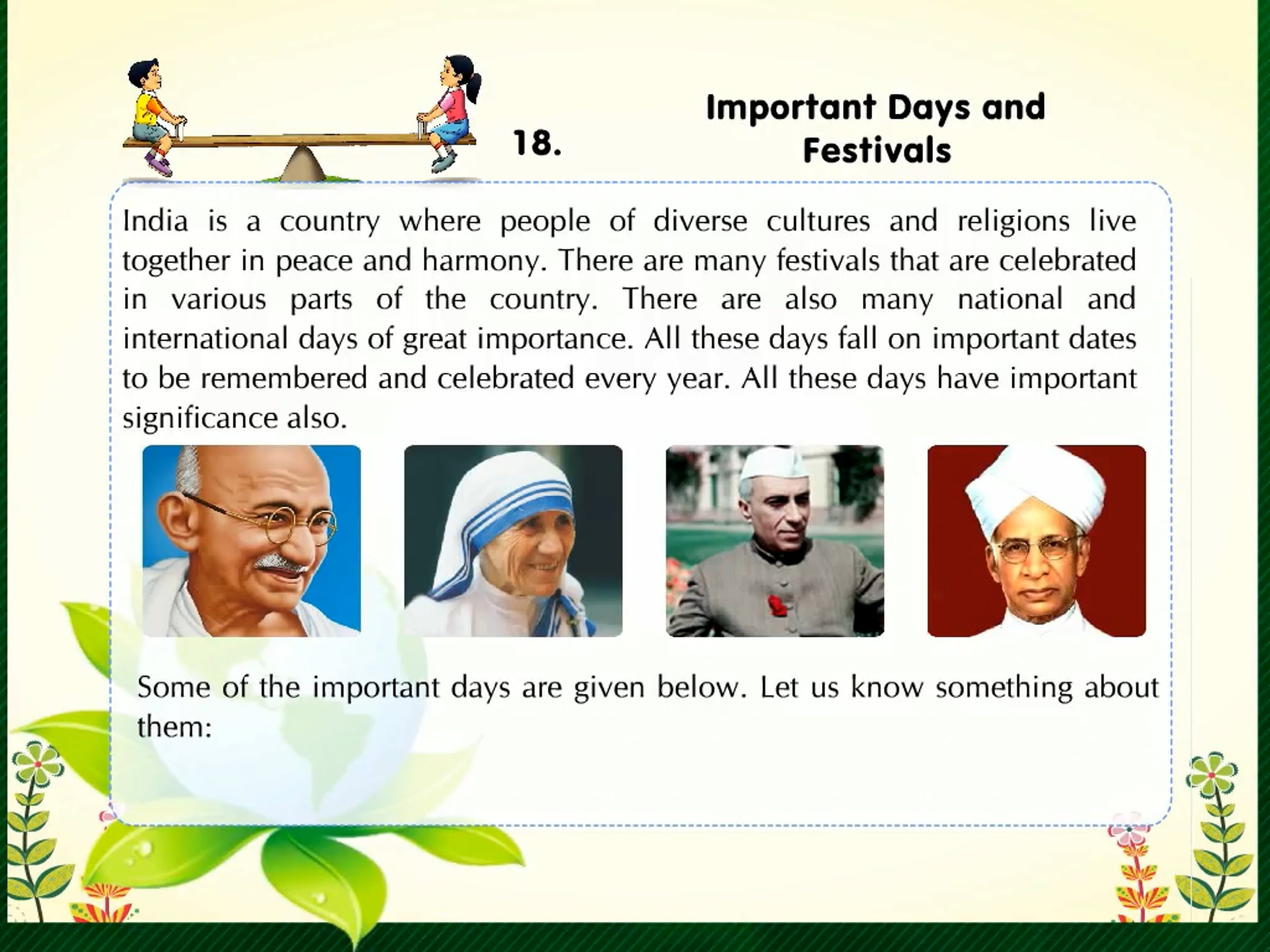 18. Important Days and Festivals

India is a country where people of diverse cultures and religions live together in peace and harmony. There are many festivals that are celebrated in various parts of the country. There are also many national and international days of great importance. All these days fall on important dates to be remembered and celebrated every year. All these days have important significance also.

Some of the important days are given below. Let us know something about them: